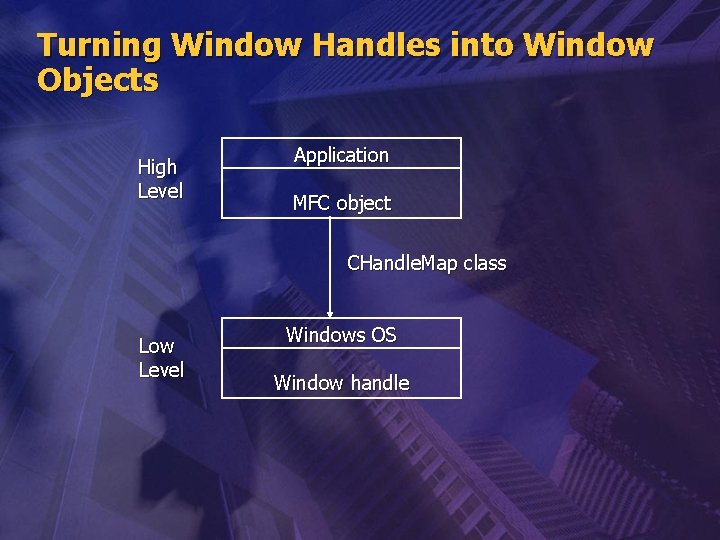 Turning Window Handles into Window Objects

High Level

Application

MFC object

CHandleMap class

Low Level

Windows OS

Window handle